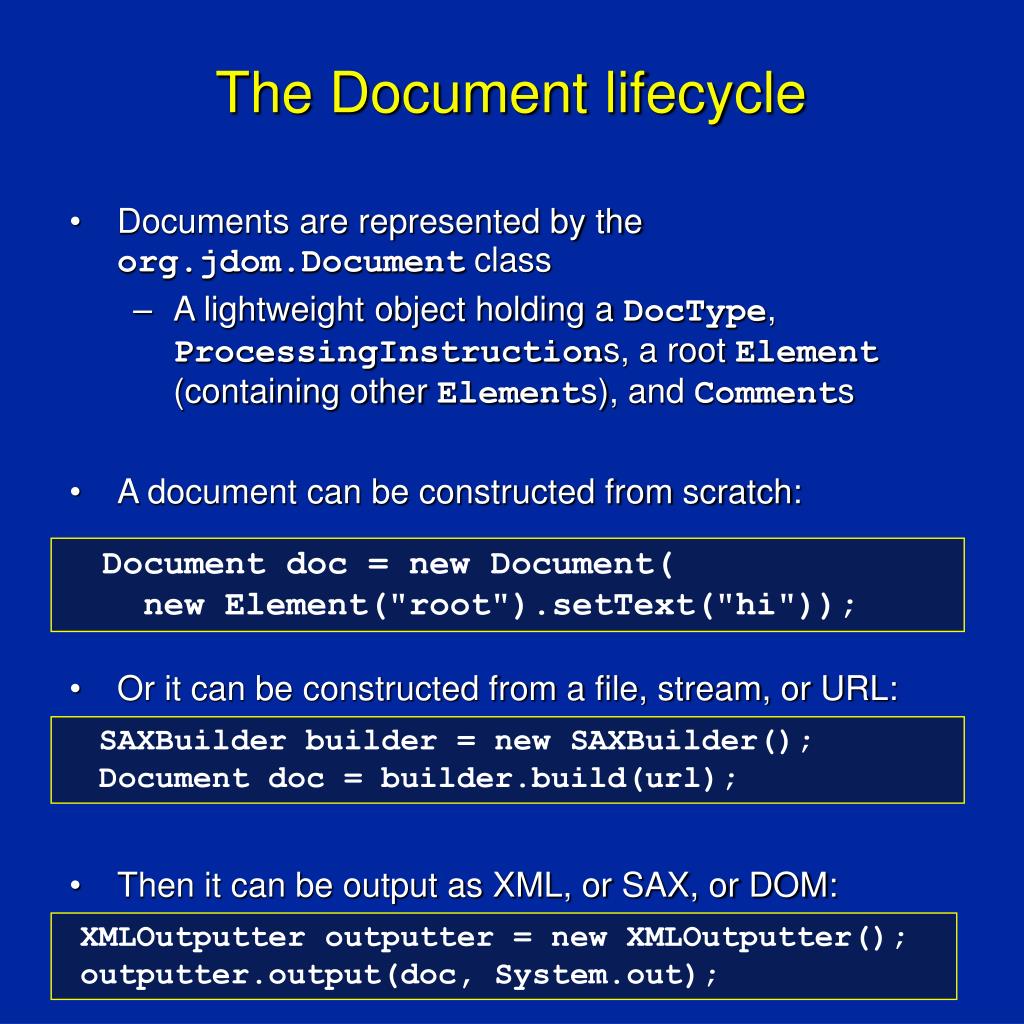 The Document lifecycle

• Documents are represented by the org.jdom.Document class

– A lightweight object holding a DocType, ProcessingInstructions, a root Element (containing other Elements), and Comments

• A document can be constructed from scratch:

Document doc = new Document(
  new Element("root").setText("hi"));

• Or it can be constructed from a file, stream, or URL:

SAXBuilder builder = new SAXBuilder();
Document doc = builder.build(url);

• Then it can be output as XML, or SAX, or DOM:

XMLOutputter outputter = new XMLOutputter();
outputter.output(doc, System.out);